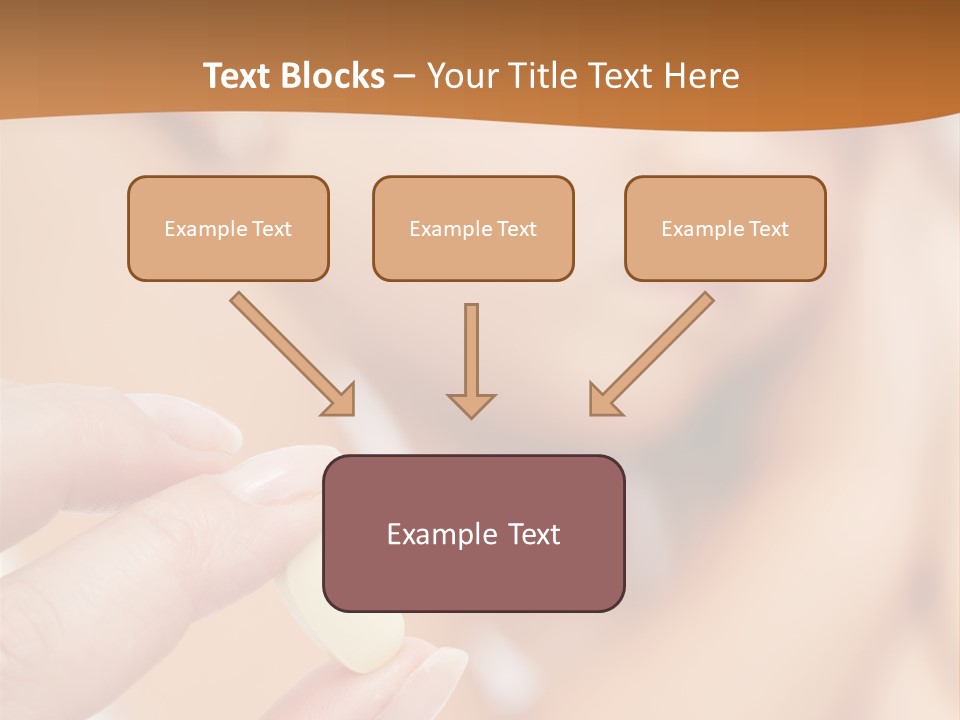 Text Blocks – Your Title Text Here

Example Text

Example Text

Example Text

Example Text